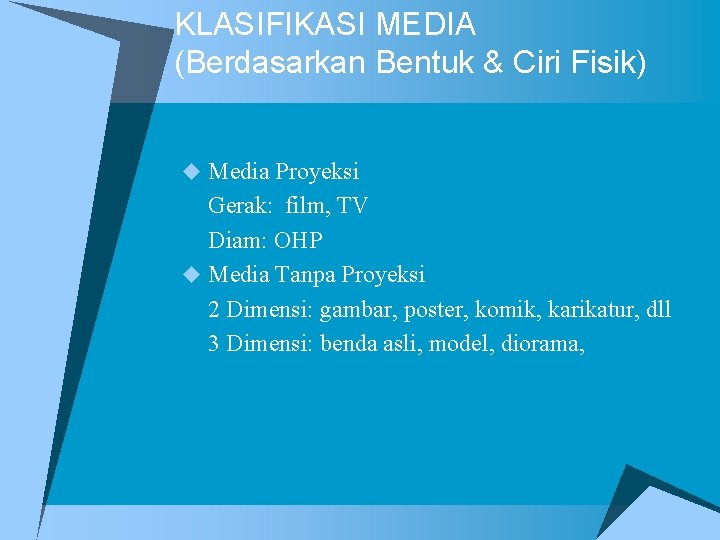 KLASIFIKASI MEDIA
(Berdasarkan Bentuk & Ciri Fisik)

Media Proyeksi
Gerak: film, TV
Diam: OHP

Media Tanpa Proyeksi
2 Dimensi: gambar, poster, komik, karikatur, dll
3 Dimensi: benda asli, model, diorama,